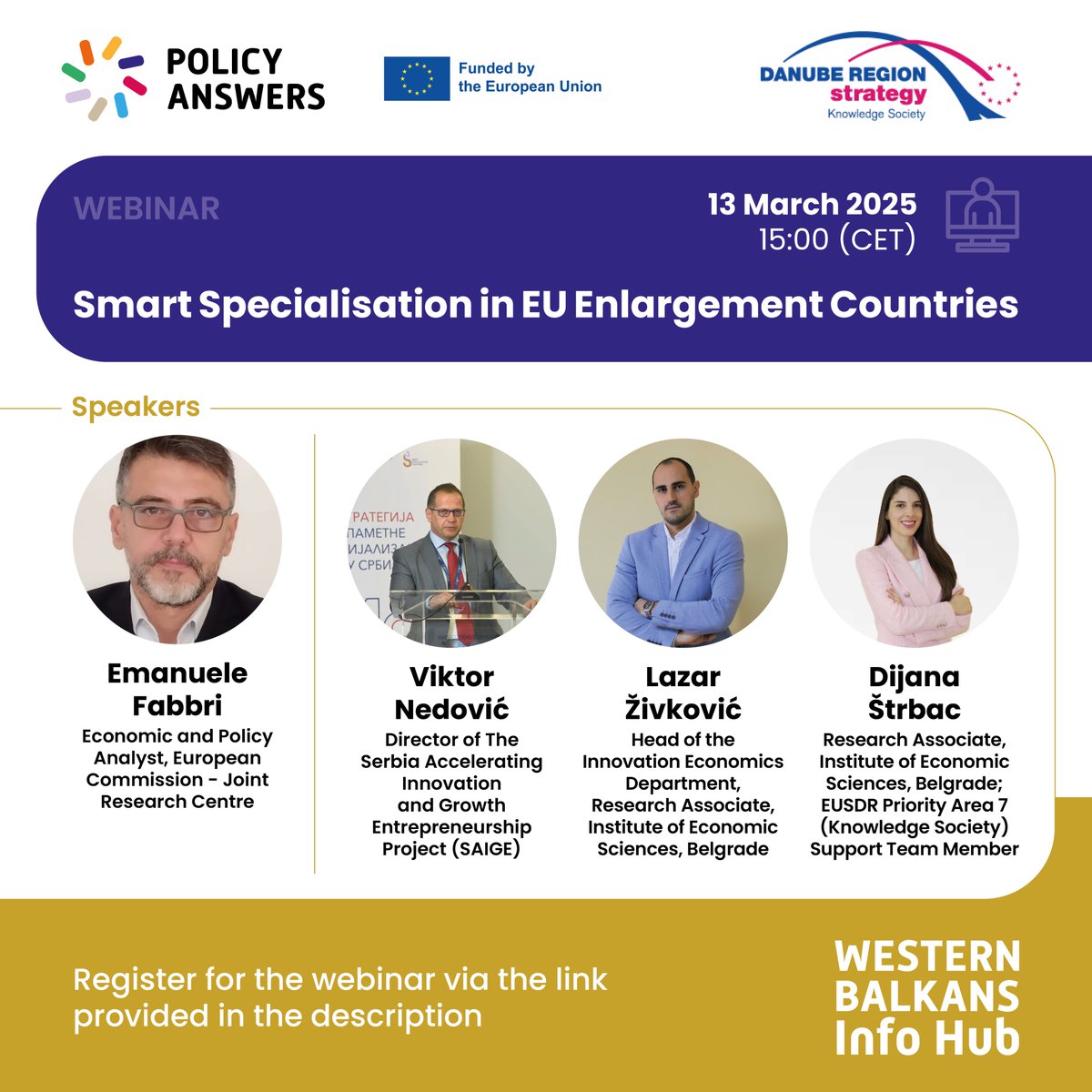 POLICY ANSWERS

Funded by the European Union

DANUBE REGION strategy Knowledge Society

WEBINAR

13 March 2025
15:00 (CET)

Smart Specialisation in EU Enlargement Countries

Speakers

Emanuele Fabbri
Economic and Policy Analyst, European Commission - Joint Research Centre

РАТЕГИЈА
ПАМЕТНЕ
ИЈАЛИЗА
У СРБИ

Viktor Nedović
Director of The Serbia Accelerating Innovation and Growth Entrepreneurship Project (SAIGE)

Lazar Živković
Head of the Innovation Economics Department, Research Associate, Institute of Economic Sciences, Belgrade

Dijana Štrbac
Research Associate, Institute of Economic Sciences, Belgrade; EUSDR Priority Area 7 (Knowledge Society) Support Team Member

Register for the webinar via the link provided in the description

WESTERN BALKANS Info Hub